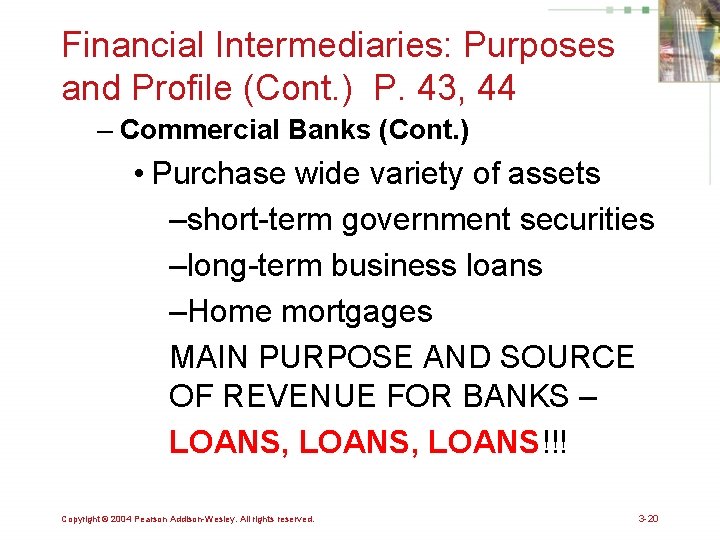 Financial Intermediaries: Purposes and Profile (Cont.) P. 43, 44

– Commercial Banks (Cont.)

• Purchase wide variety of assets

–short-term government securities

–long-term business loans

–Home mortgages

MAIN PURPOSE AND SOURCE OF REVENUE FOR BANKS – LOANS, LOANS, LOANS!!!

Copyright © 2004 Pearson Addison-Wesley. All rights reserved.

3-20